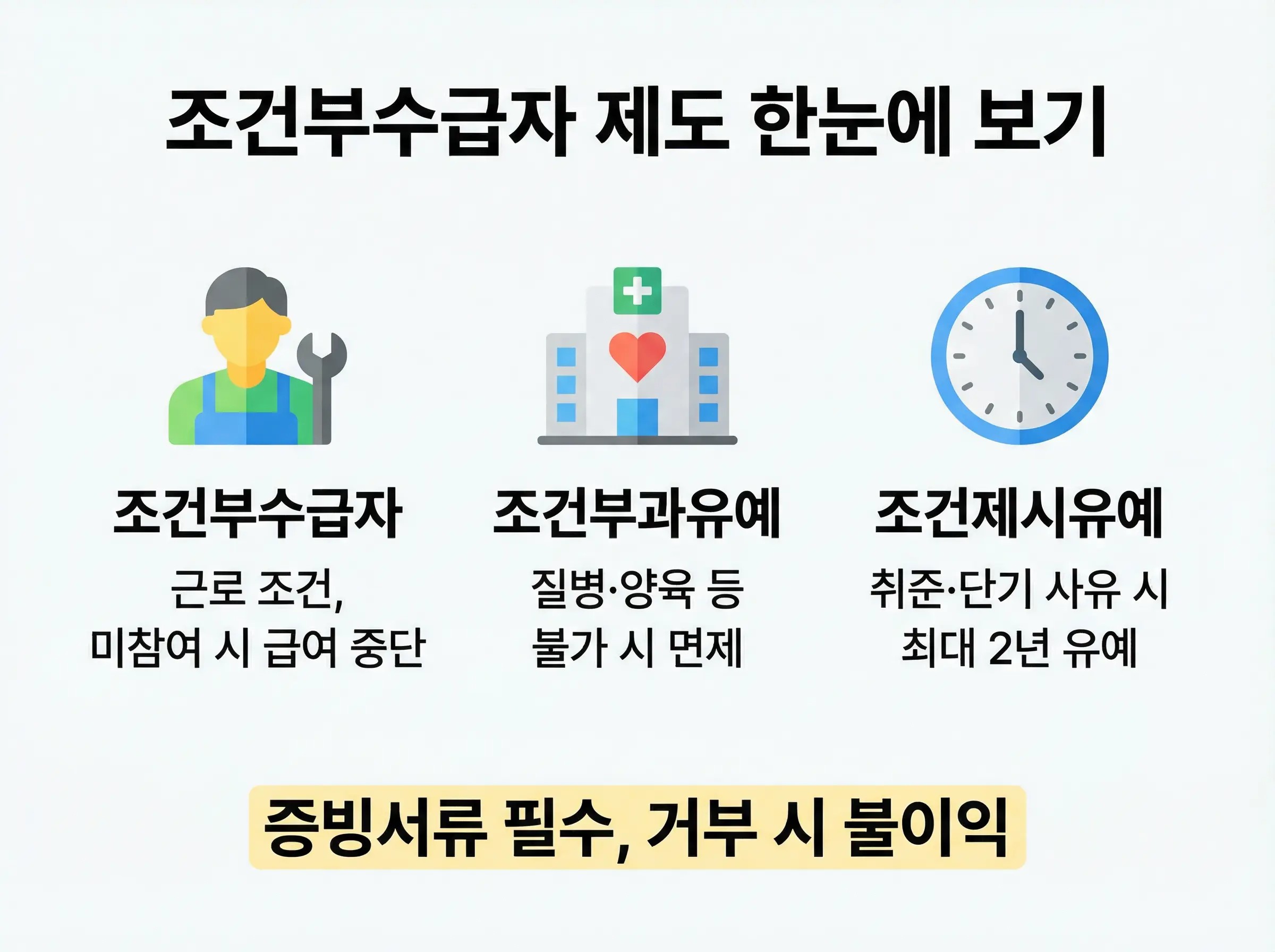 조건부수급자 제도 한눈에 보기

조건부수급자

근로 조건, 미참여 시 급여 중단

조건부과유예

질병·양육 등 불가 시 면제

조건제시유예

취준·단기 사유 시 최대 2년 유예

증빙서류 필수, 거부 시 불이익